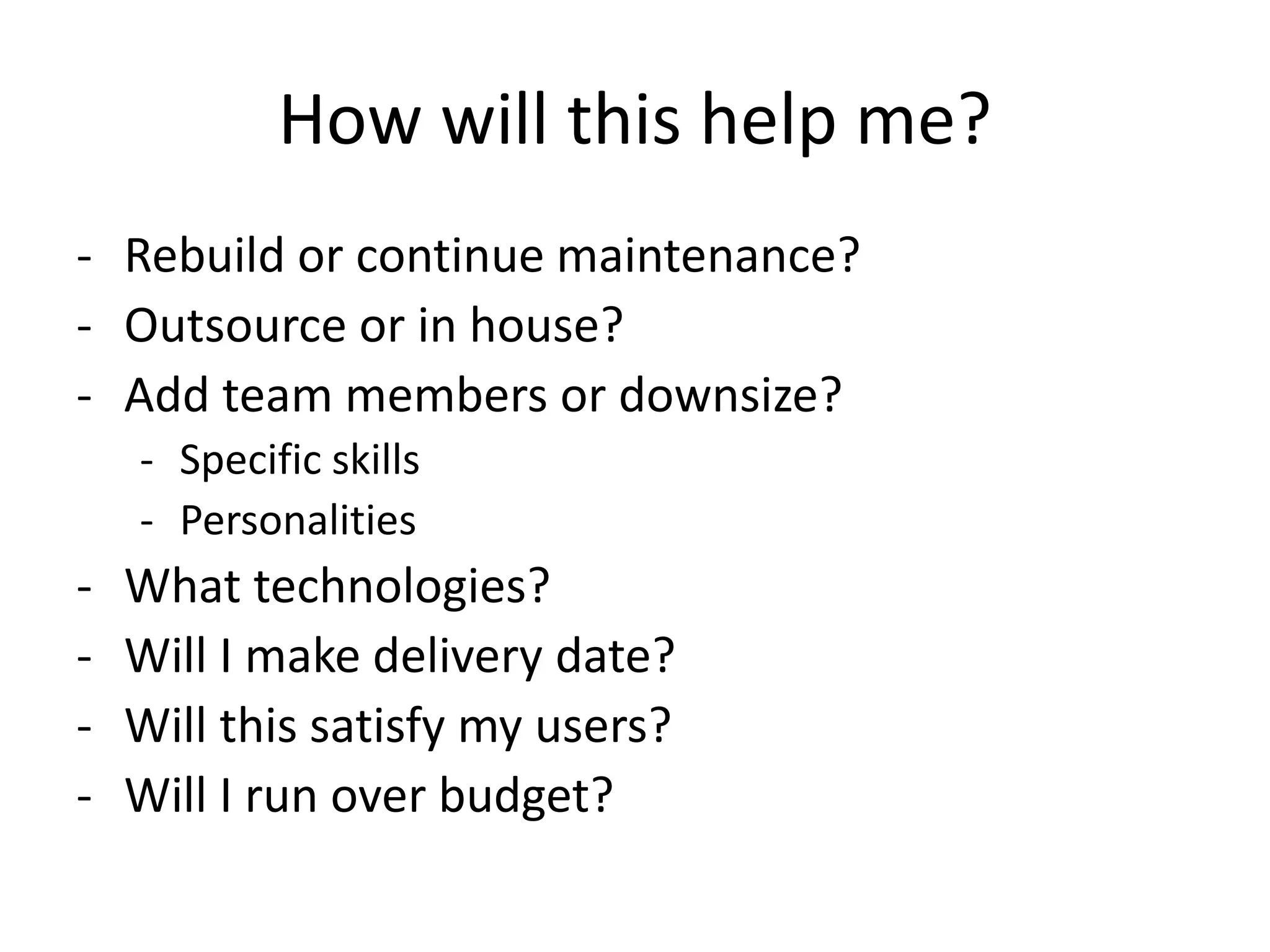 How will this help me?

- Rebuild or continue maintenance?
- Outsource or in house?
- Add team members or downsize?
  - Specific skills
  - Personalities
- What technologies?
- Will I make delivery date?
- Will this satisfy my users?
- Will I run over budget?